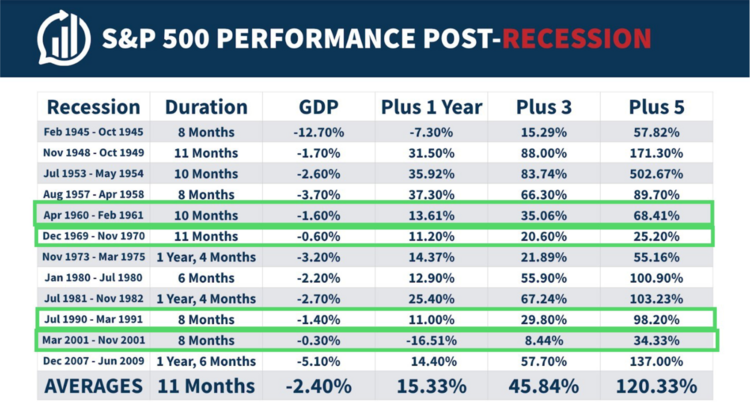 S&P 500 PERFORMANCE POST-RECESSION

| Recession | Duration | GDP | Plus 1 Year | Plus 3 | Plus 5 |
|---|---|---|---|---|---|
| Feb 1945 - Oct 1945 | 8 Months | -12.70% | -7.30% | 15.29% | 57.82% |
| Nov 1948 - Oct 1949 | 11 Months | -1.70% | 31.50% | 88.00% | 171.30% |
| Jul 1953 - May 1954 | 10 Months | -2.60% | 35.92% | 83.74% | 502.67% |
| Aug 1957 - Apr 1958 | 8 Months | -3.70% | 37.30% | 66.30% | 89.70% |
| Apr 1960 - Feb 1961 | 10 Months | -1.60% | 13.61% | 35.06% | 68.41% |
| Dec 1969 - Nov 1970 | 11 Months | -0.60% | 11.20% | 20.60% | 25.20% |
| Nov 1973 - Mar 1975 | 1 Year, 4 Months | -3.20% | 14.37% | 21.89% | 55.16% |
| Jan 1980 - Jul 1980 | 6 Months | -2.20% | 12.90% | 55.90% | 100.90% |
| Jul 1981 - Nov 1982 | 1 Year, 4 Months | -2.70% | 25.40% | 67.24% | 103.23% |
| Jul 1990 - Mar 1991 | 8 Months | -1.40% | 11.00% | 29.80% | 98.20% |
| Mar 2001 - Nov 2001 | 8 Months | -0.30% | -16.51% | 8.44% | 34.33% |
| Dec 2007 - Jun 2009 | 1 Year, 6 Months | -5.10% | 14.40% | 57.70% | 137.00% |
| AVERAGES | 11 Months | -2.40% | 15.33% | 45.84% | 120.33% |